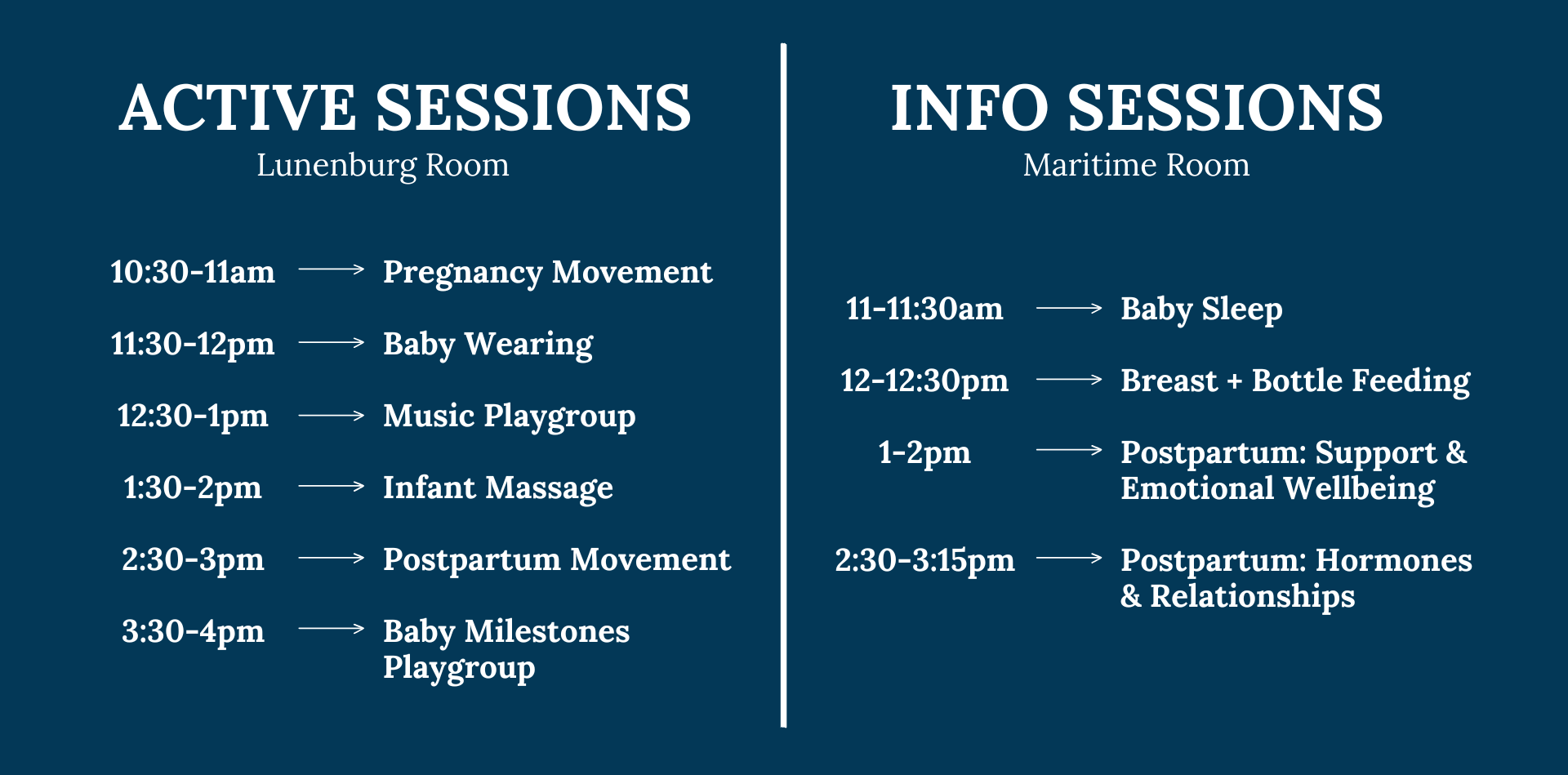 ACTIVE SESSIONS
Lunenburg Room

10:30-11am → Pregnancy Movement

11:30-12pm → Baby Wearing

12:30-1pm → Music Playgroup

1:30-2pm → Infant Massage

2:30-3pm → Postpartum Movement

3:30-4pm → Baby Milestones Playgroup

INFO SESSIONS
Maritime Room

11-11:30am → Baby Sleep

12-12:30pm → Breast + Bottle Feeding

1-2pm → Postpartum: Support & Emotional Wellbeing

2:30-3:15pm → Postpartum: Hormones & Relationships